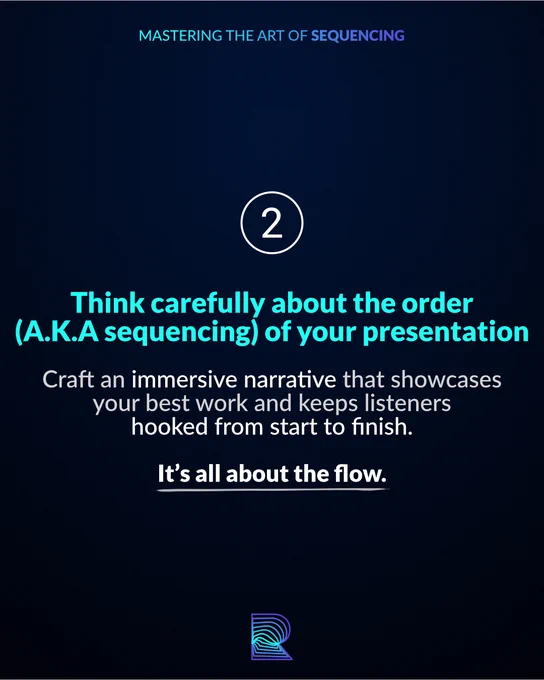 MASTERING THE ART OF SEQUENCING

2

Think carefully about the order (A.K.A sequencing) of your presentation

Craft an immersive narrative that showcases your best work and keeps listeners hooked from start to finish.

It's all about the flow.